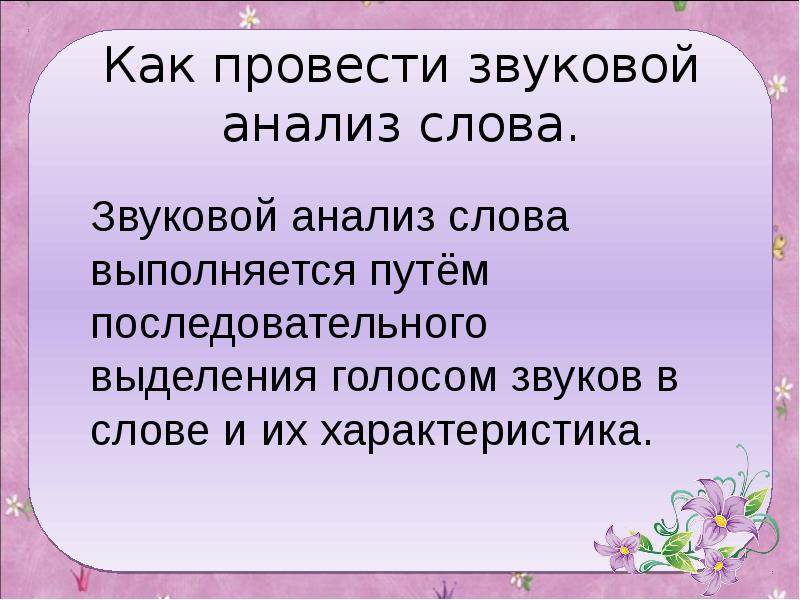 Как провести звуковой анализ слова.

Звуковой анализ слова выполняется путём последовательного выделения голосом звуков в слове и их характеристика.